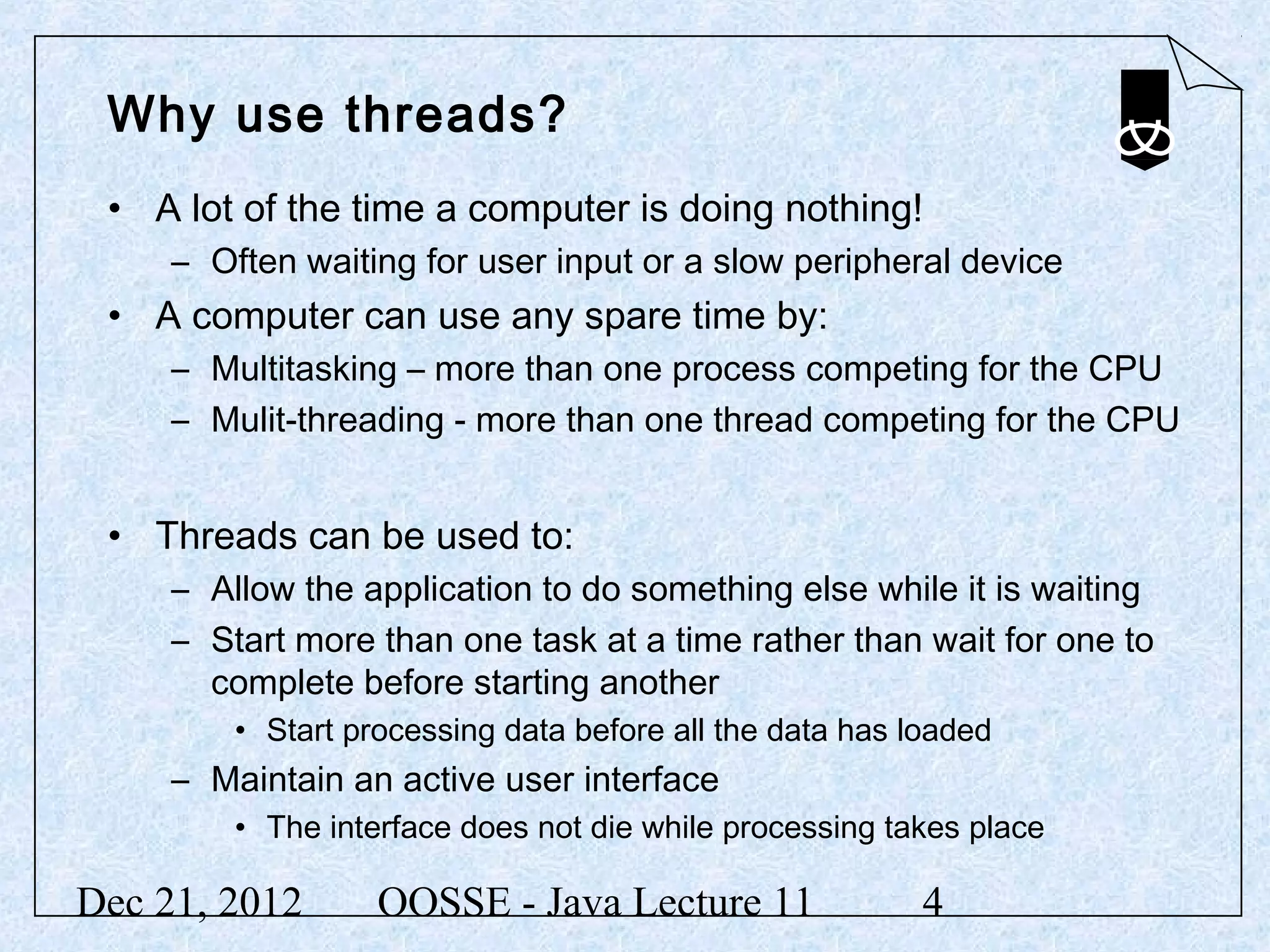 Why use threads?

• A lot of the time a computer is doing nothing!
  – Often waiting for user input or a slow peripheral device
• A computer can use any spare time by:
  – Multitasking – more than one process competing for the CPU
  – Mulit-threading - more than one thread competing for the CPU

• Threads can be used to:
  – Allow the application to do something else while it is waiting
  – Start more than one task at a time rather than wait for one to complete before starting another
    • Start processing data before all the data has loaded
  – Maintain an active user interface
    • The interface does not die while processing takes place

Dec 21, 2012 OOSSE - Java Lecture 11 4